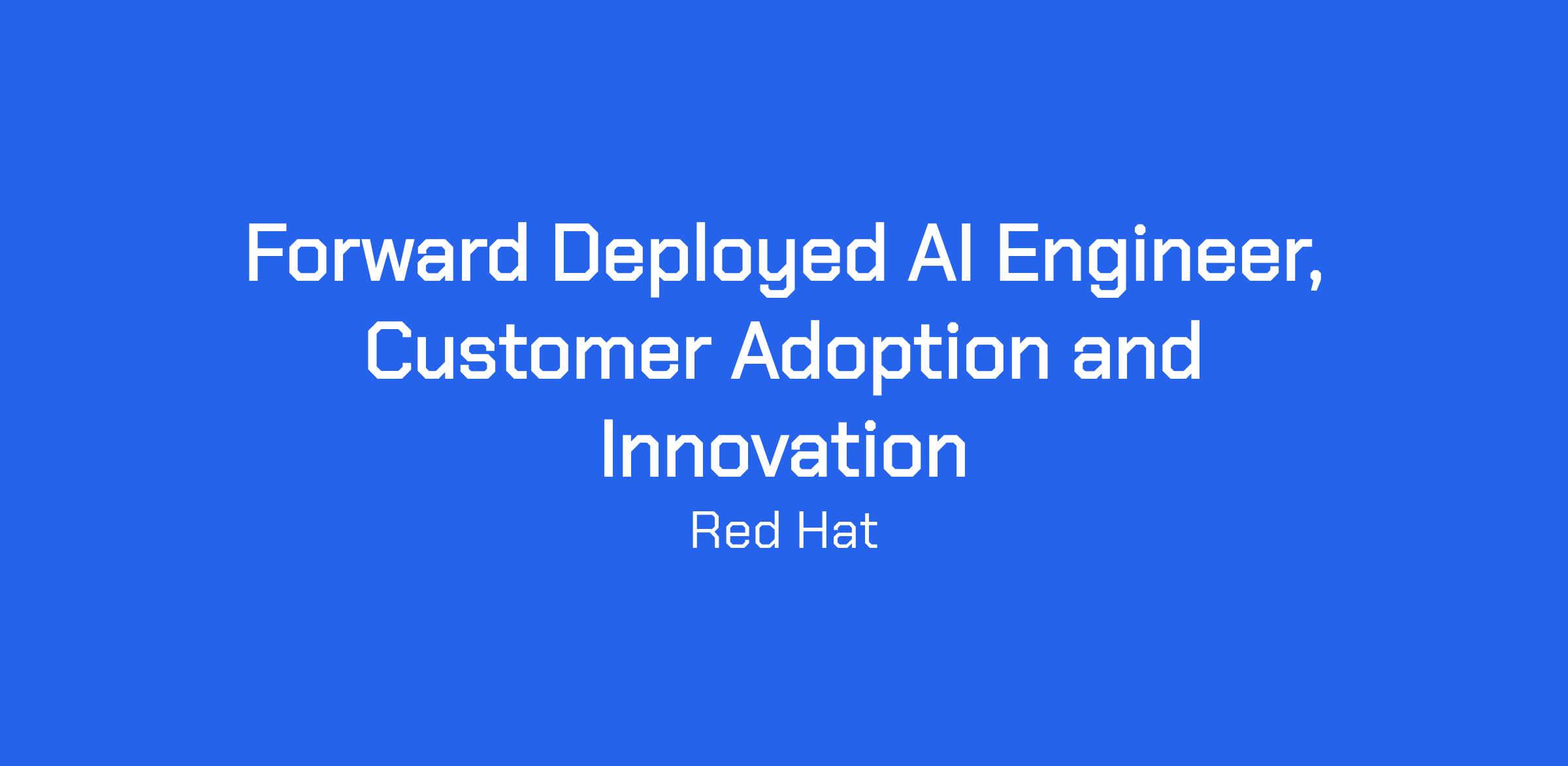 Forward Deployed AI Engineer, Customer Adoption and Innovation

Red Hat